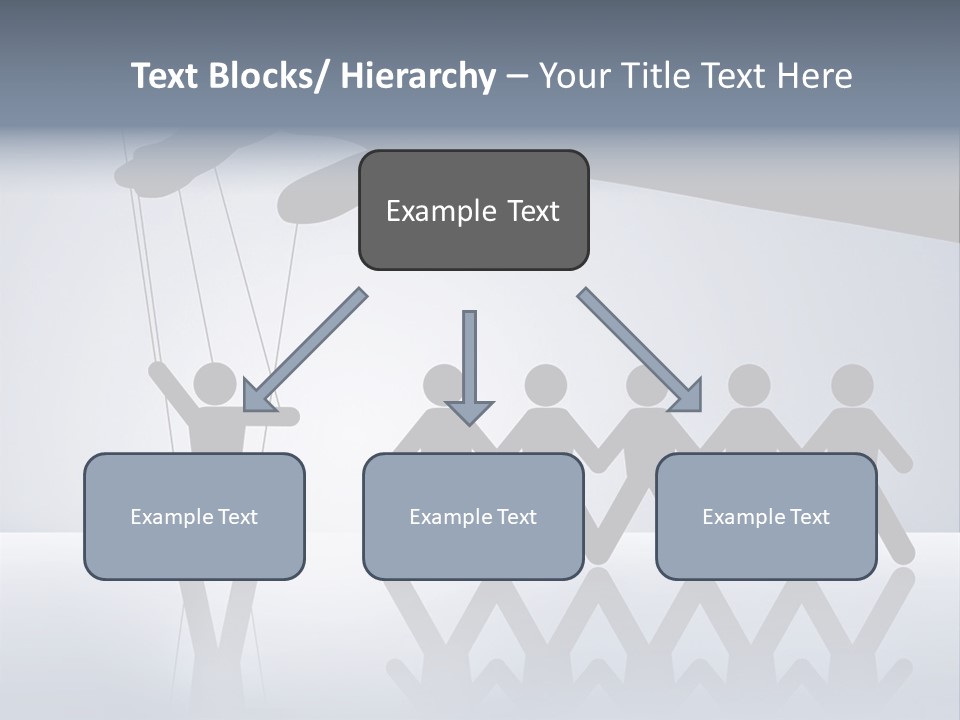 Text Blocks/ Hierarchy – Your Title Text Here

Example Text

Example Text

Example Text

Example Text